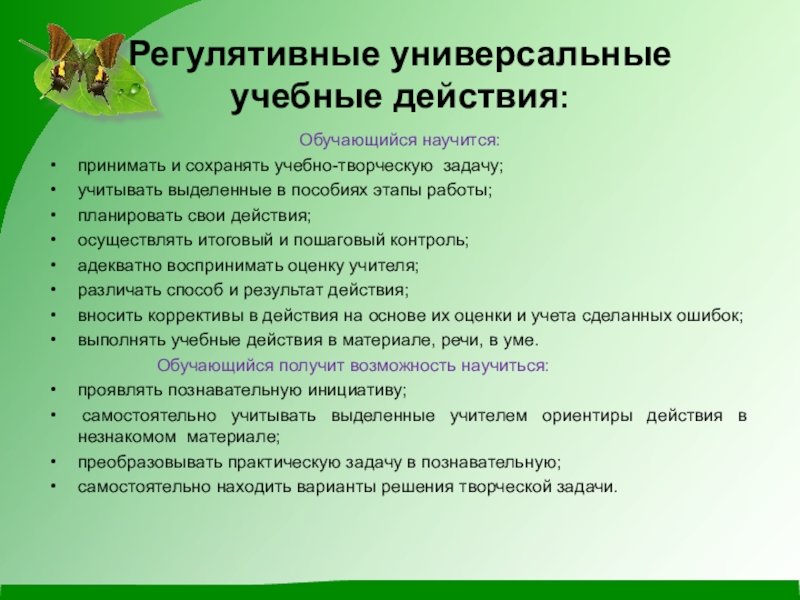 Регулятивные универсальные учебные действия:

Обучающийся научится:

• принимать и сохранять учебно-творческую задачу;
• учитывать выделенные в пособиях этапы работы;
• планировать свои действия;
• осуществлять итоговый и пошаговый контроль;
• адекватно воспринимать оценку учителя;
• различать способ и результат действия;
• вносить коррективы в действия на основе их оценки и учета сделанных ошибок;
• выполнять учебные действия в материале, речи, в уме.

Обучающийся получит возможность научиться:

• проявлять познавательную инициативу;
• самостоятельно учитывать выделенные учителем ориентиры действия в незнакомом материале;
• преобразовывать практическую задачу в познавательную;
• самостоятельно находить варианты решения творческой задачи.